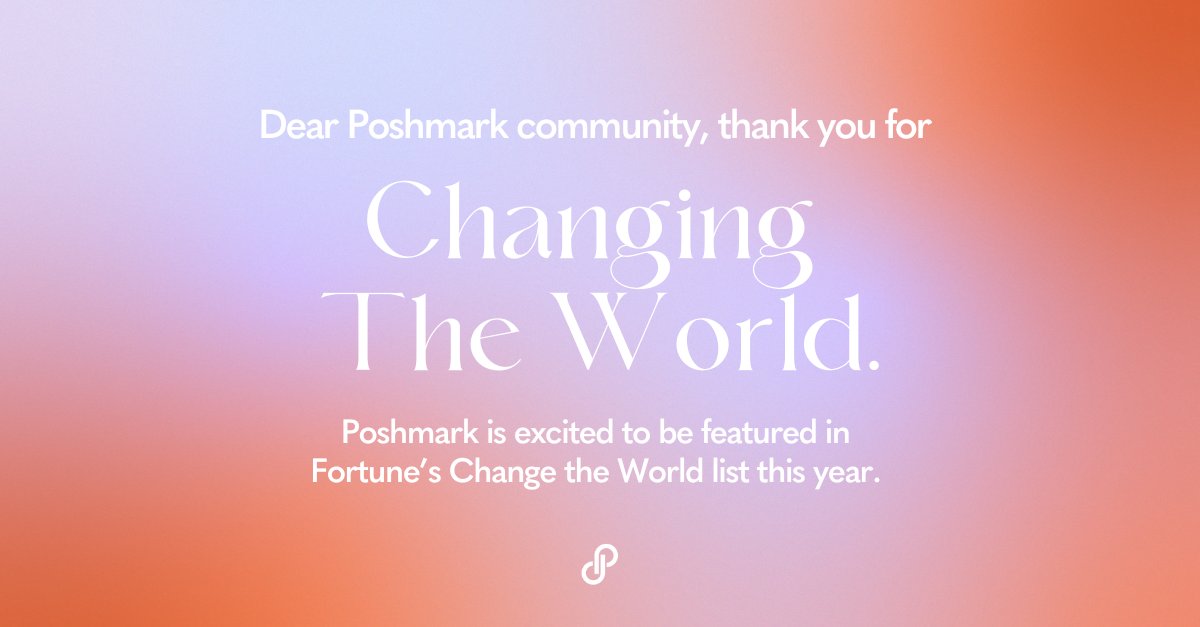 Dear Poshmark community, thank you for

Changing
The World.

Poshmark is excited to be featured in Fortune's Change the World list this year.